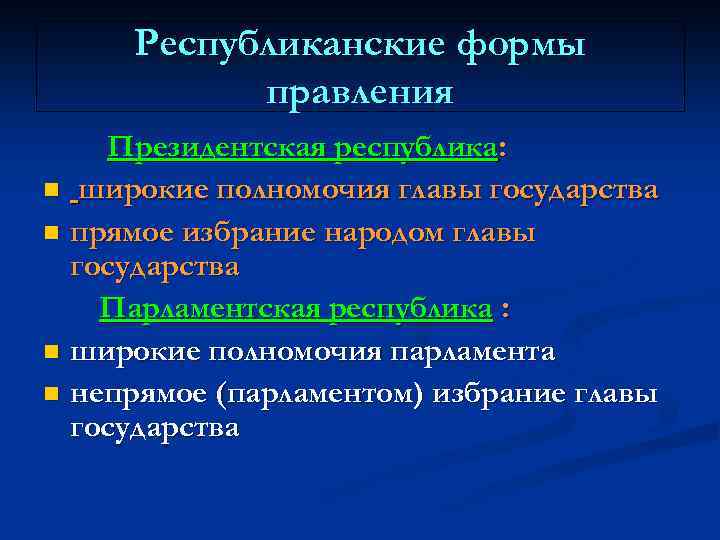 Республиканские формы правления

Президентская республика:

- широкие полномочия главы государства
- прямое избрание народом главы государства

Парламентская республика :

- широкие полномочия парламента
- непрямое (парламентом) избрание главы государства